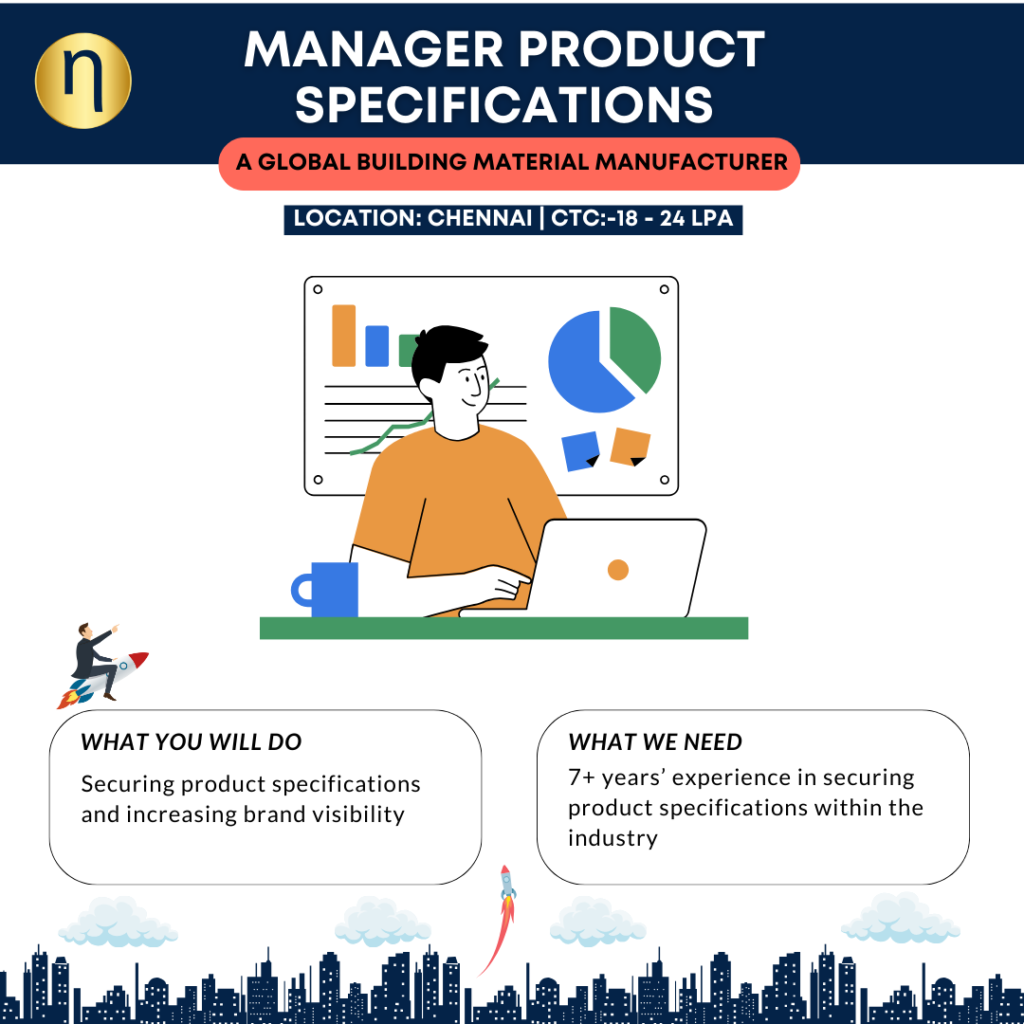 η

MANAGER PRODUCT SPECIFICATIONS

A GLOBAL BUILDING MATERIAL MANUFACTURER

LOCATION: CHENNAI | CTC:-18 - 24 LPA

WHAT YOU WILL DO

Securing product specifications and increasing brand visibility

WHAT WE NEED

7+ years' experience in securing product specifications within the industry